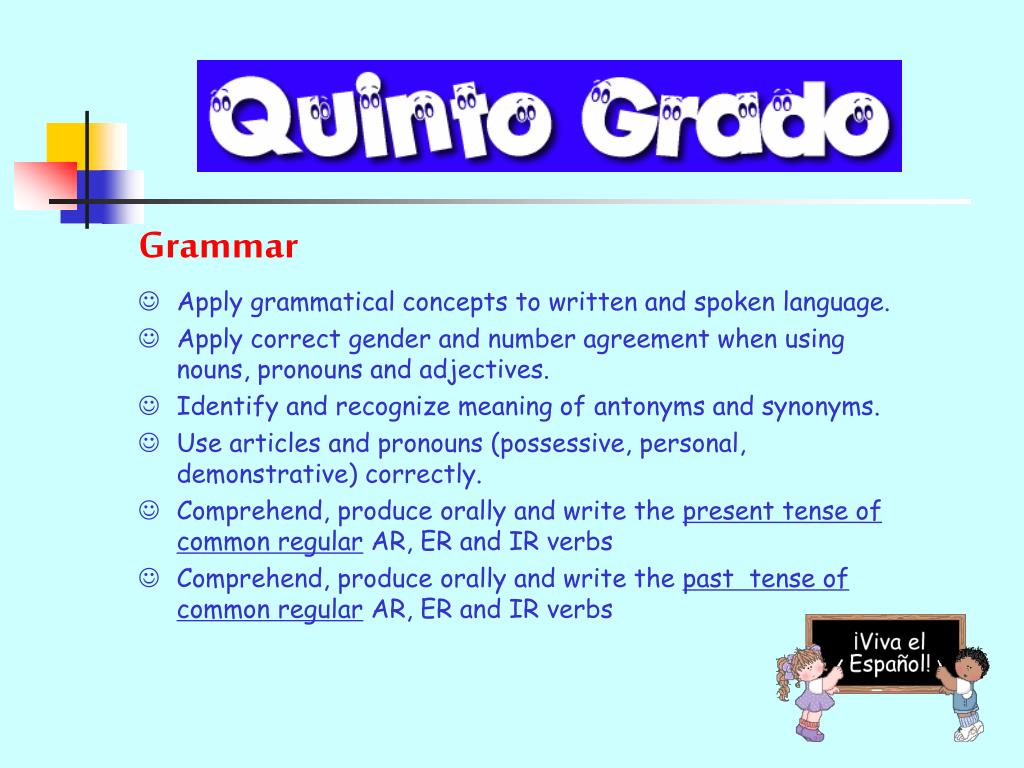 Quinto Grado

Grammar

☺ Apply grammatical concepts to written and spoken language.
☺ Apply correct gender and number agreement when using nouns, pronouns and adjectives.
☺ Identify and recognize meaning of antonyms and synonyms.
☺ Use articles and pronouns (possessive, personal, demonstrative) correctly.
☺ Comprehend, produce orally and write the present tense of common regular AR, ER and IR verbs
☺ Comprehend, produce orally and write the past tense of common regular AR, ER and IR verbs

¡Viva el Español!